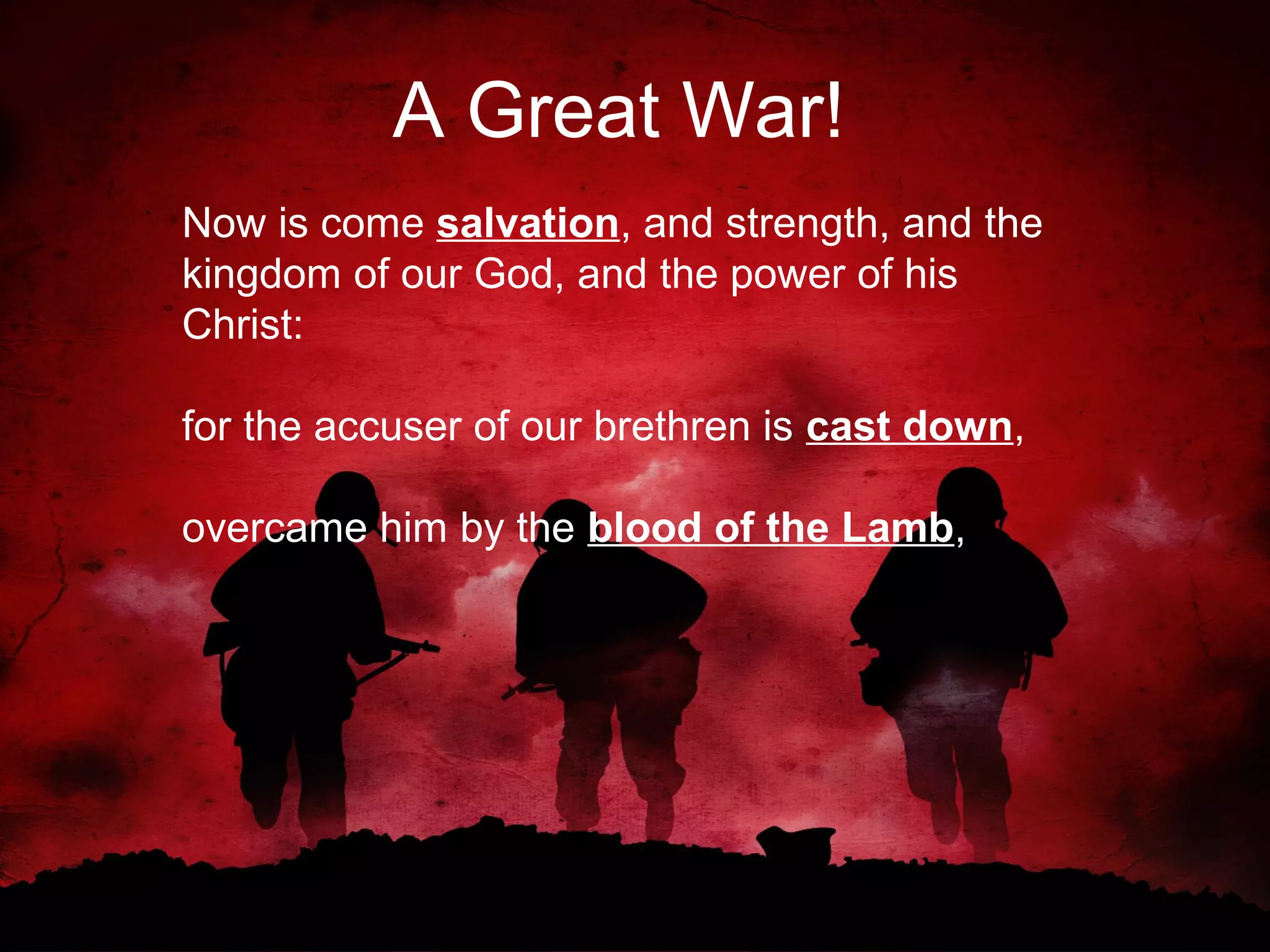 A Great War!

Now is come salvation, and strength, and the kingdom of our God, and the power of his Christ:

for the accuser of our brethren is cast down,

overcame him by the blood of the Lamb,